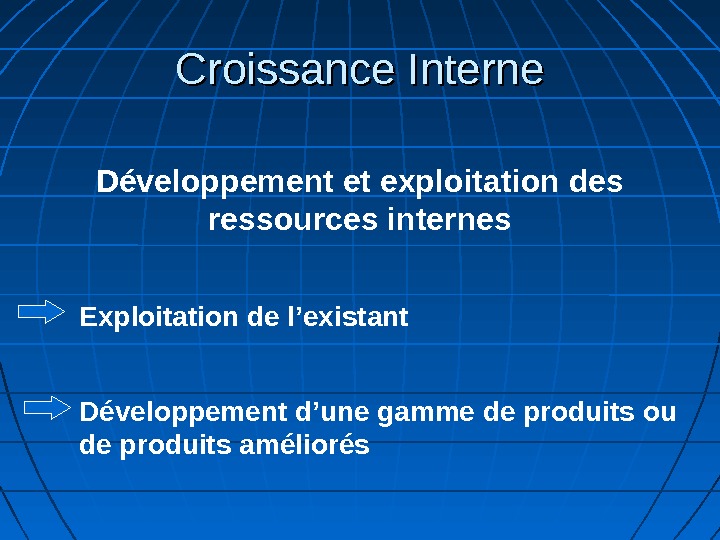 Croissance Interne

Développement et exploitation des ressources internes

Exploitation de l’existant

Développement d’une gamme de produits ou de produits améliorés